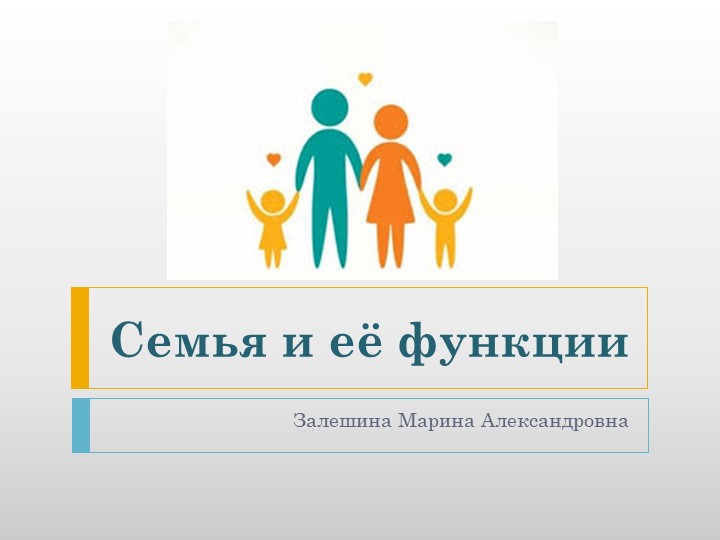 Семья и её функции

Залешина Марина Александровна